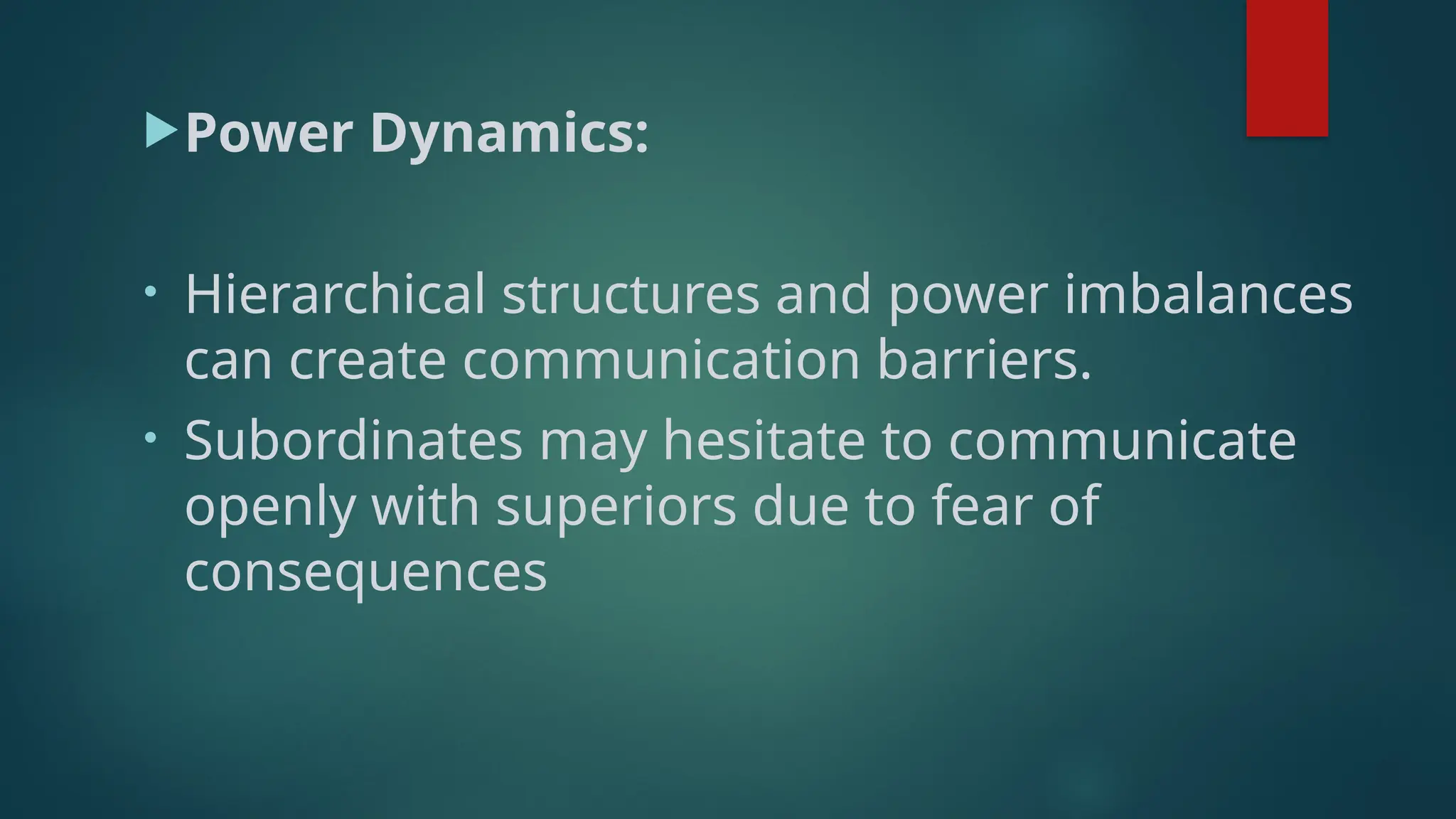 Power Dynamics:

• Hierarchical structures and power imbalances can create communication barriers.
• Subordinates may hesitate to communicate openly with superiors due to fear of consequences